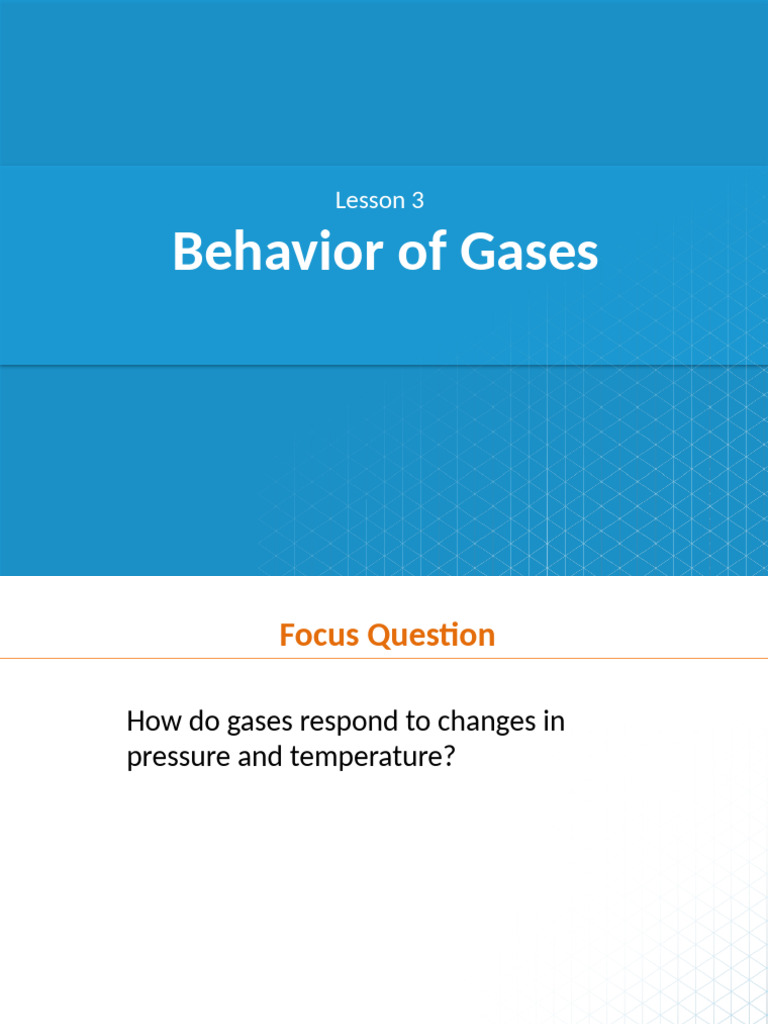 Lesson 3

Behavior of Gases

Focus Question

How do gases respond to changes in pressure and temperature?